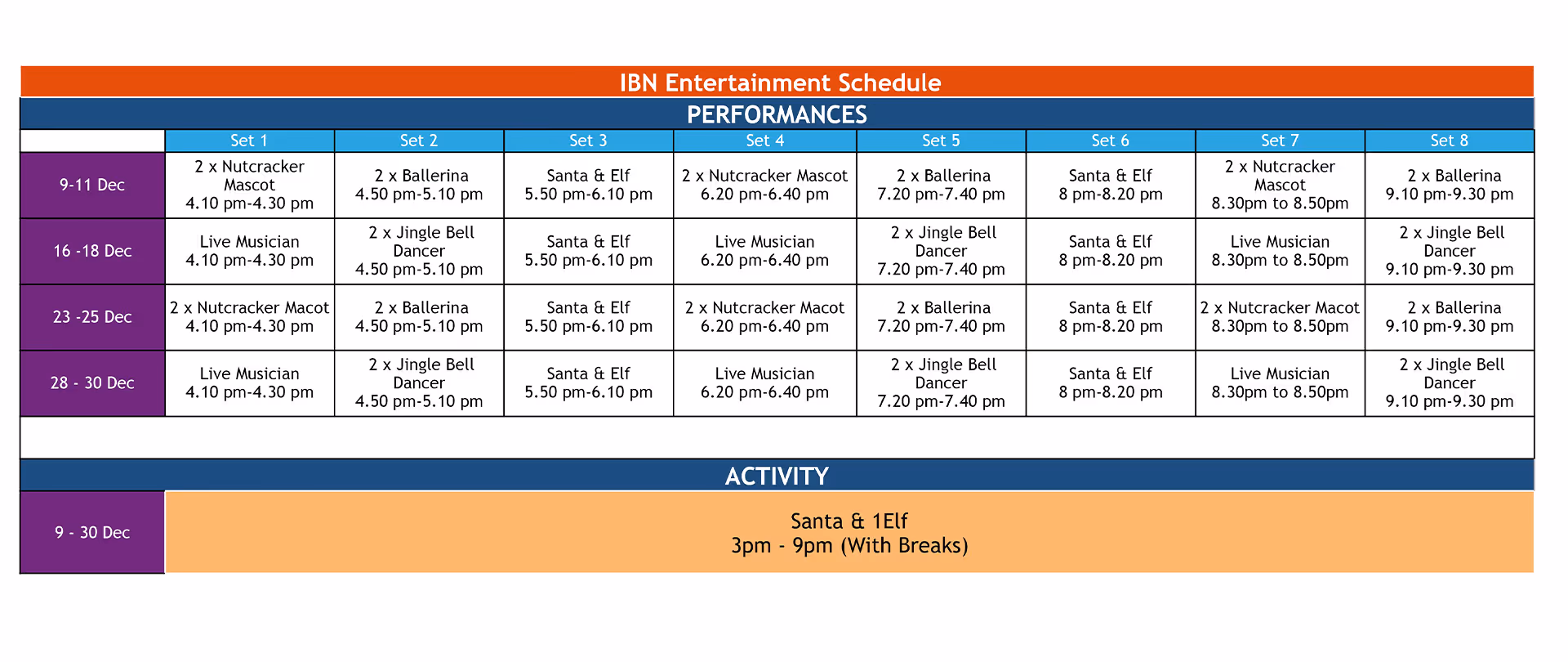 IBN Entertainment Schedule

PERFORMANCES

| | Set 1 | Set 2 | Set 3 | Set 4 | Set 5 | Set 6 | Set 7 | Set 8 |
|---|---|---|---|---|---|---|---|---|
| 9-11 Dec | 2 x Nutcracker Mascot 4.10 pm-4.30 pm | 2 x Ballerina 4.50 pm-5.10 pm | Santa & Elf 5.50 pm-6.10 pm | 2 x Nutcracker Mascot 6.20 pm-6.40 pm | 2 x Ballerina 7.20 pm-7.40 pm | Santa & Elf 8 pm-8.20 pm | 2 x Nutcracker Mascot 8.30pm to 8.50pm | 2 x Ballerina 9.10 pm-9.30 pm |
| 16 -18 Dec | Live Musician 4.10 pm-4.30 pm | 2 x Jingle Bell Dancer 4.50 pm-5.10 pm | Santa & Elf 5.50 pm-6.10 pm | Live Musician 6.20 pm-6.40 pm | 2 x Jingle Bell Dancer 7.20 pm-7.40 pm | Santa & Elf 8 pm-8.20 pm | Live Musician 8.30pm to 8.50pm | 2 x Jingle Bell Dancer 9.10 pm-9.30 pm |
| 23 -25 Dec | 2 x Nutcracker Macot 4.10 pm-4.30 pm | 2 x Ballerina 4.50 pm-5.10 pm | Santa & Elf 5.50 pm-6.10 pm | 2 x Nutcracker Macot 6.20 pm-6.40 pm | 2 x Ballerina 7.20 pm-7.40 pm | Santa & Elf 8 pm-8.20 pm | 2 x Nutcracker Macot 8.30pm to 8.50pm | 2 x Ballerina 9.10 pm-9.30 pm |
| 28 - 30 Dec | Live Musician 4.10 pm-4.30 pm | 2 x Jingle Bell Dancer 4.50 pm-5.10 pm | Santa & Elf 5.50 pm-6.10 pm | Live Musician 6.20 pm-6.40 pm | 2 x Jingle Bell Dancer 7.20 pm-7.40 pm | Santa & Elf 8 pm-8.20 pm | Live Musician 8.30pm to 8.50pm | 2 x Jingle Bell Dancer 9.10 pm-9.30 pm |

ACTIVITY

| 9 - 30 Dec | Santa & 1Elf 3pm - 9pm (With Breaks) |
|---|---|